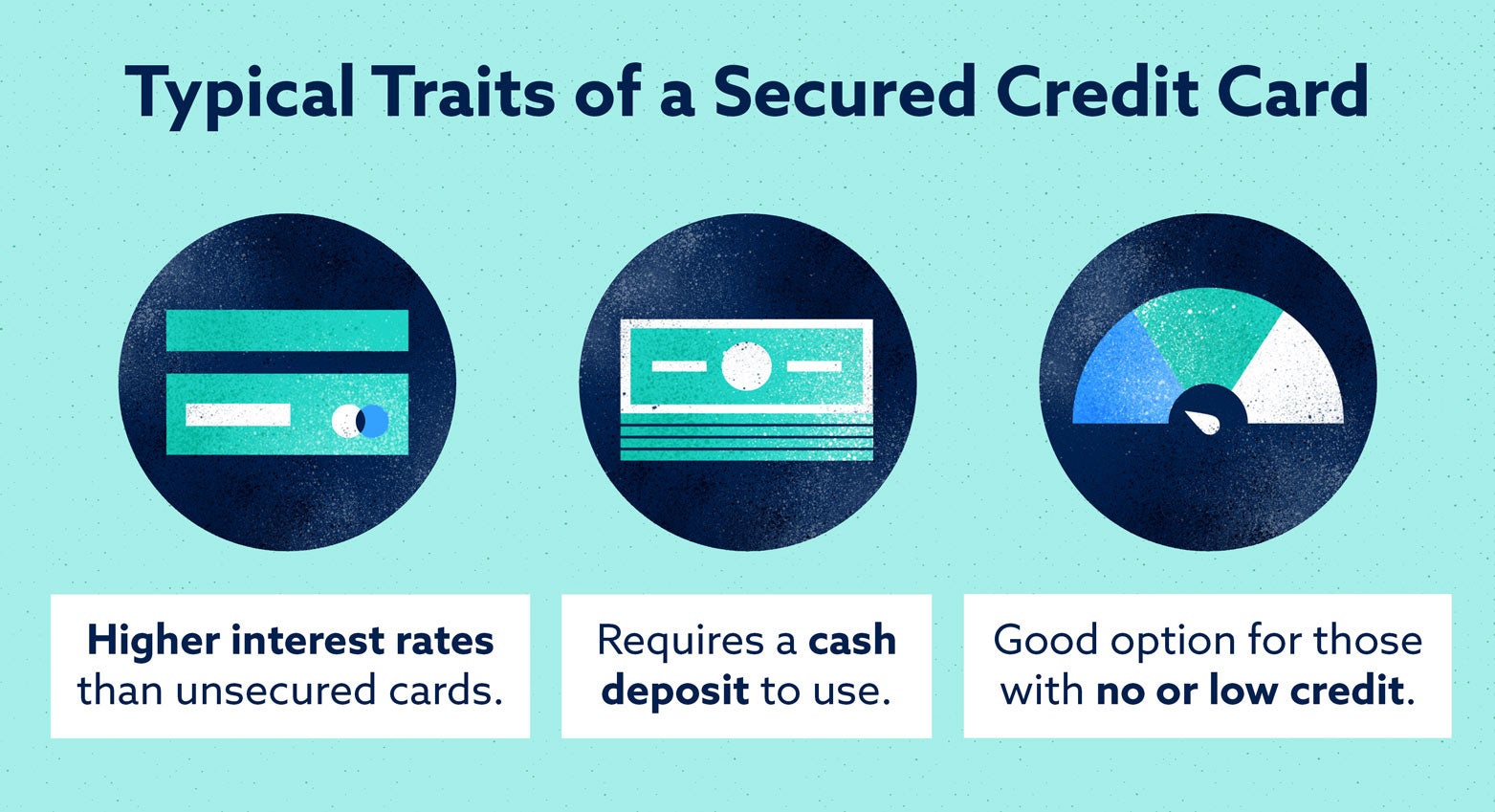 Typical Traits of a Secured Credit Card

Higher interest rates than unsecured cards.

Requires a cash deposit to use.

Good option for those with no or low credit.